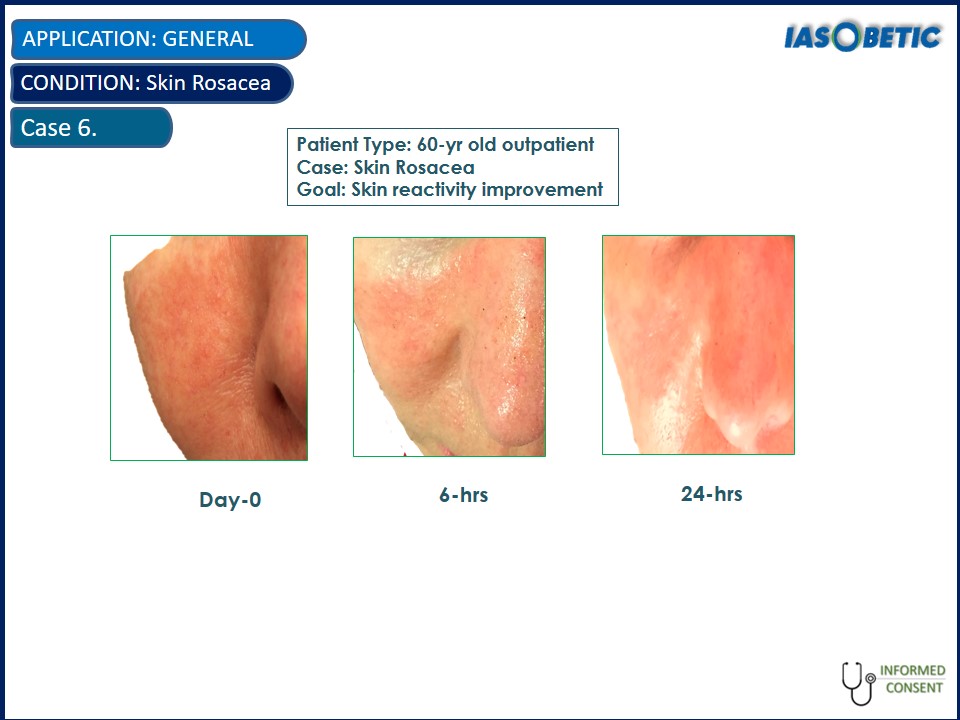 APPLICATION: GENERAL

CONDITION: Skin Rosacea

Case 6.

IASOBETIC

Patient Type: 60-yr old outpatient
Case: Skin Rosacea
Goal: Skin reactivity improvement

Day-0

6-hrs

24-hrs

INFORMED CONSENT